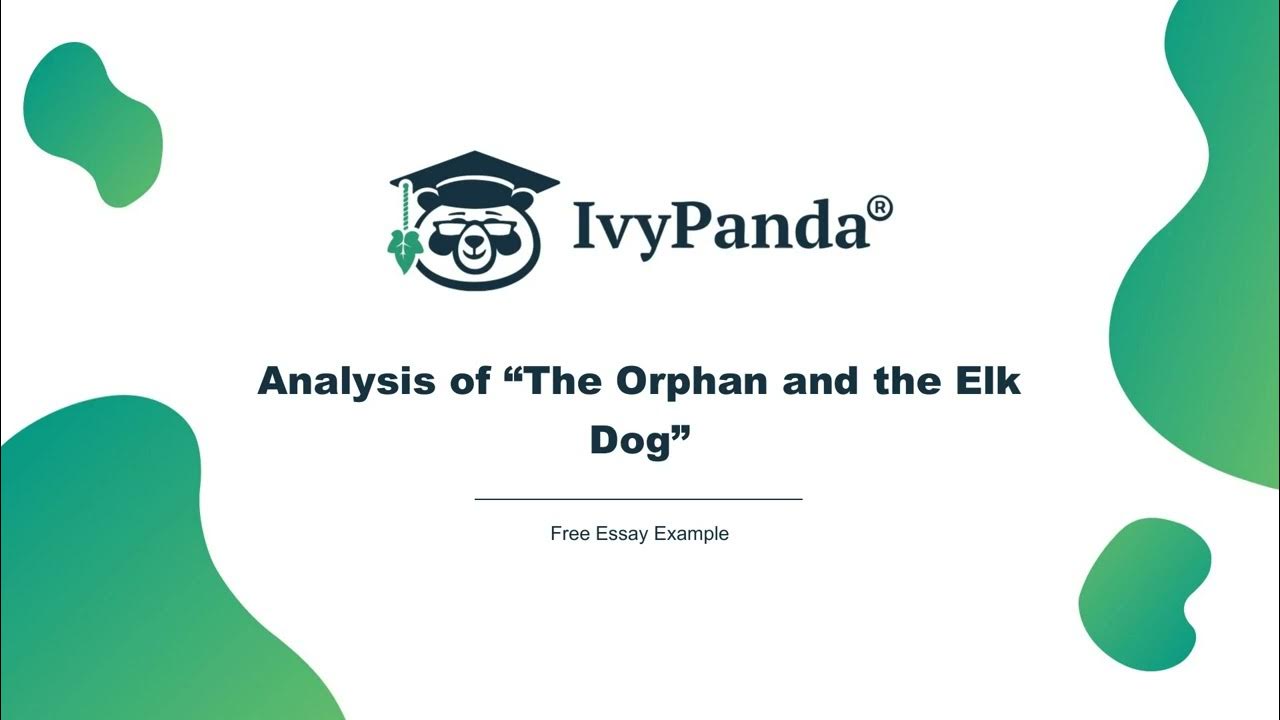 IvyPanda®

Analysis of “The Orphan and the Elk Dog”

Free Essay Example